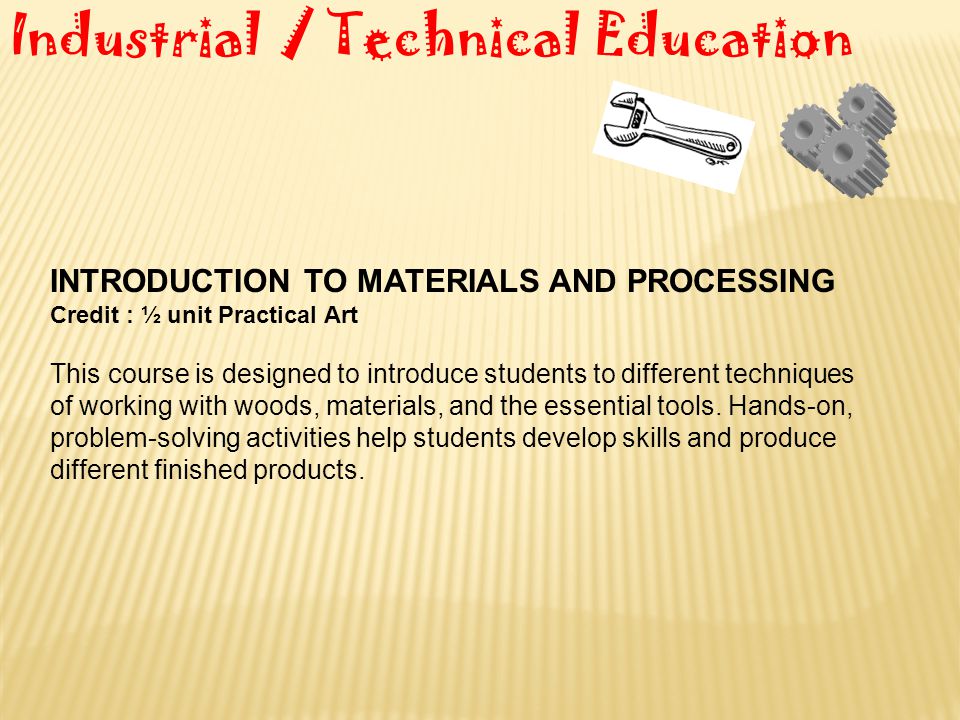 Industrial / Technical Education

INTRODUCTION TO MATERIALS AND PROCESSING
Credit : ½ unit Practical Art

This course is designed to introduce students to different techniques of working with woods, materials, and the essential tools. Hands-on, problem-solving activities help students develop skills and produce different finished products.